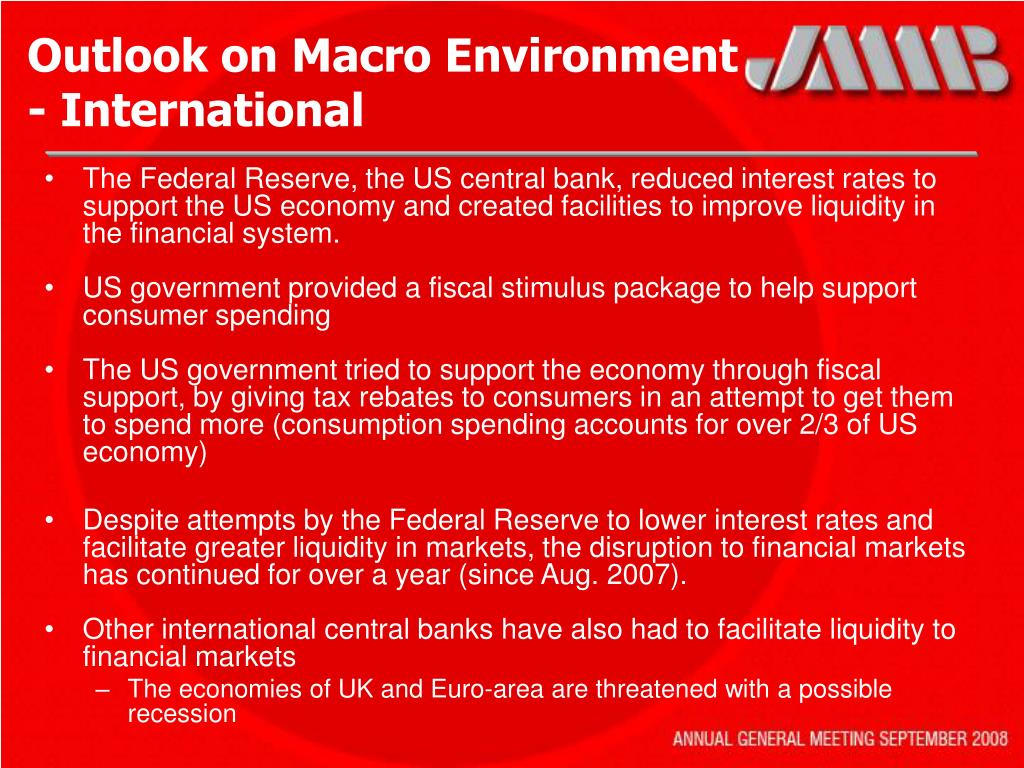 Outlook on Macro Environment - International

JMMB

• The Federal Reserve, the US central bank, reduced interest rates to support the US economy and created facilities to improve liquidity in the financial system.

• US government provided a fiscal stimulus package to help support consumer spending

• The US government tried to support the economy through fiscal support, by giving tax rebates to consumers in an attempt to get them to spend more (consumption spending accounts for over 2/3 of US economy)

• Despite attempts by the Federal Reserve to lower interest rates and facilitate greater liquidity in markets, the disruption to financial markets has continued for over a year (since Aug. 2007).

• Other international central banks have also had to facilitate liquidity to financial markets
– The economies of UK and Euro-area are threatened with a possible recession

ANNUAL GENERAL MEETING SEPTEMBER 2008